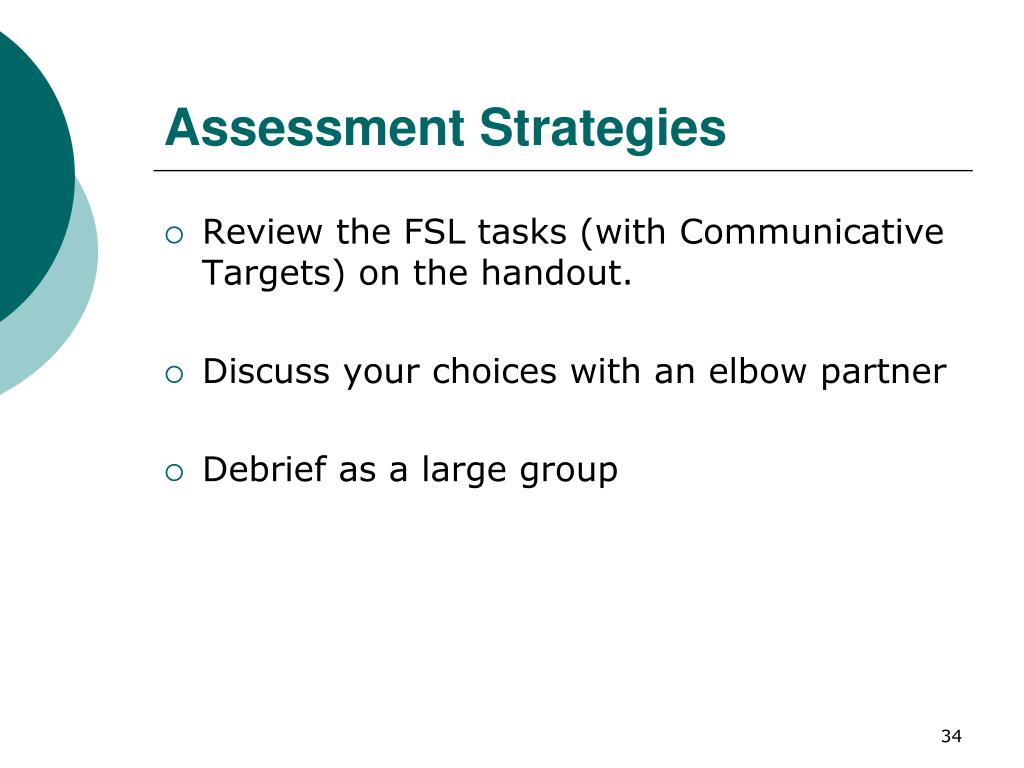 Assessment Strategies

○ Review the FSL tasks (with Communicative Targets) on the handout.

○ Discuss your choices with an elbow partner

○ Debrief as a large group

34